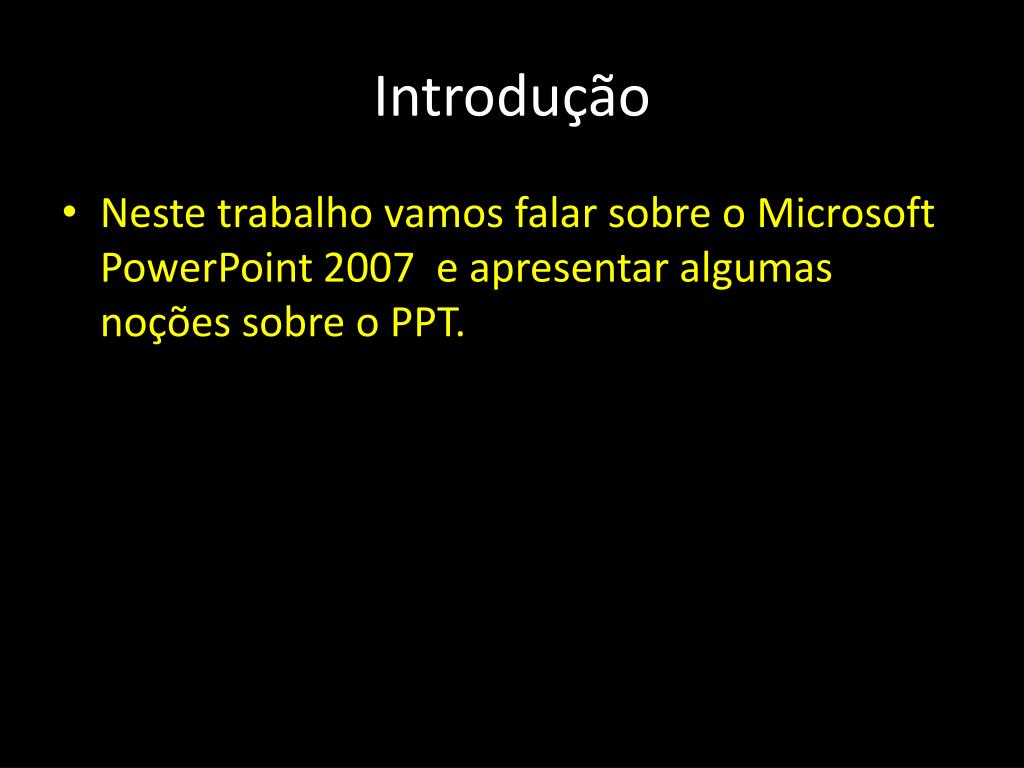 Introdução

• Neste trabalho vamos falar sobre o Microsoft PowerPoint 2007  e apresentar algumas noções sobre o PPT.